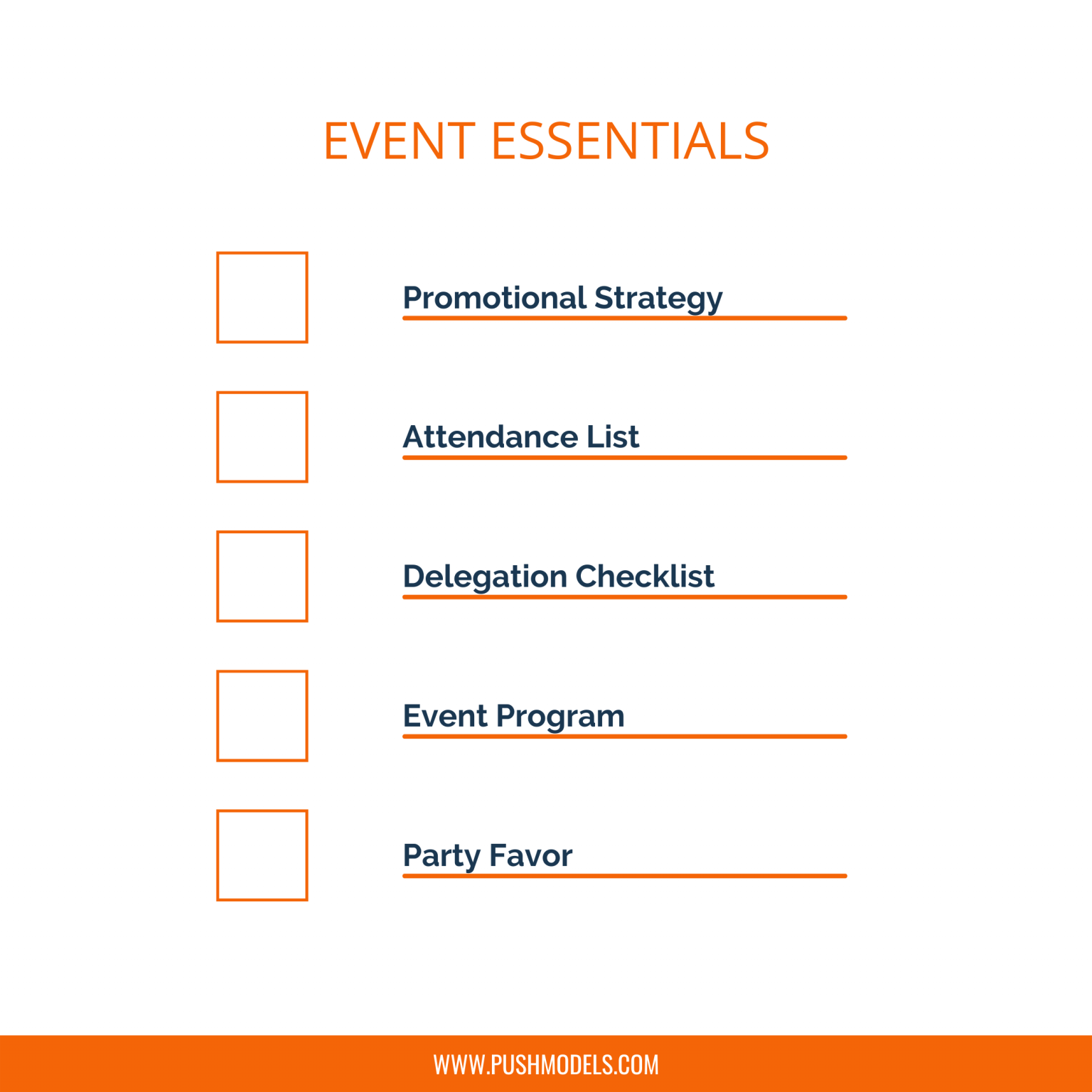 EVENT ESSENTIALS

Promotional Strategy

Attendance List

Delegation Checklist

Event Program

Party Favor

WWW.PUSHMODELS.COM